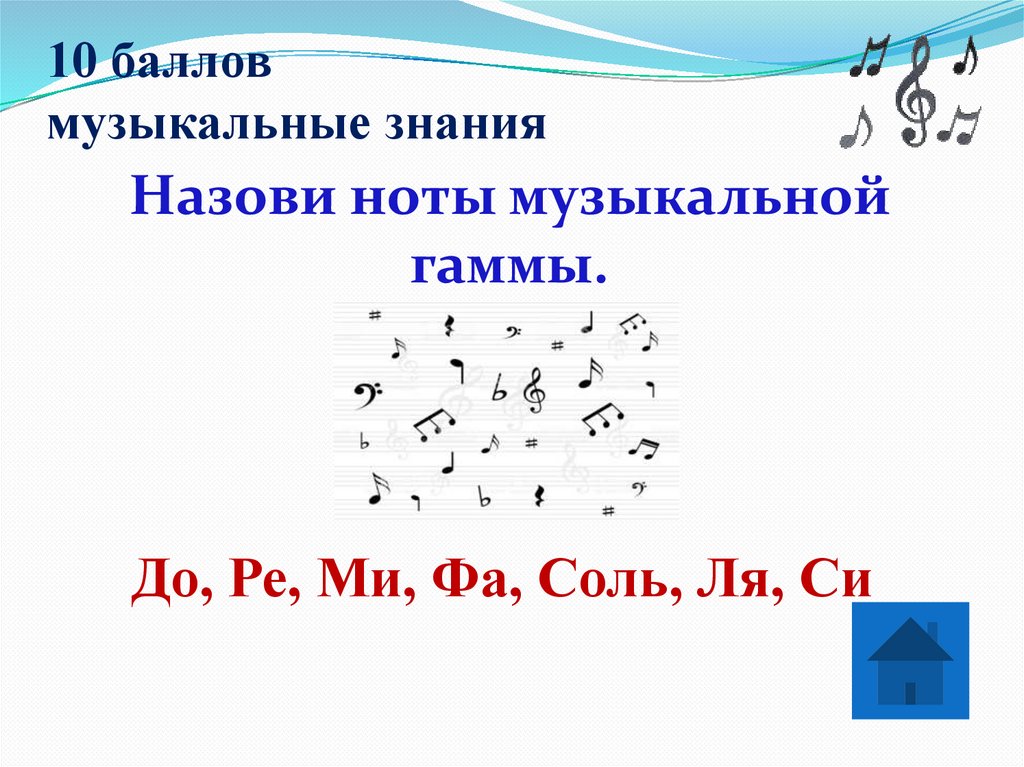 10 баллов
музыкальные знания

Назови ноты музыкальной гаммы.

До, Ре, Ми, Фа, Соль, Ля, Си